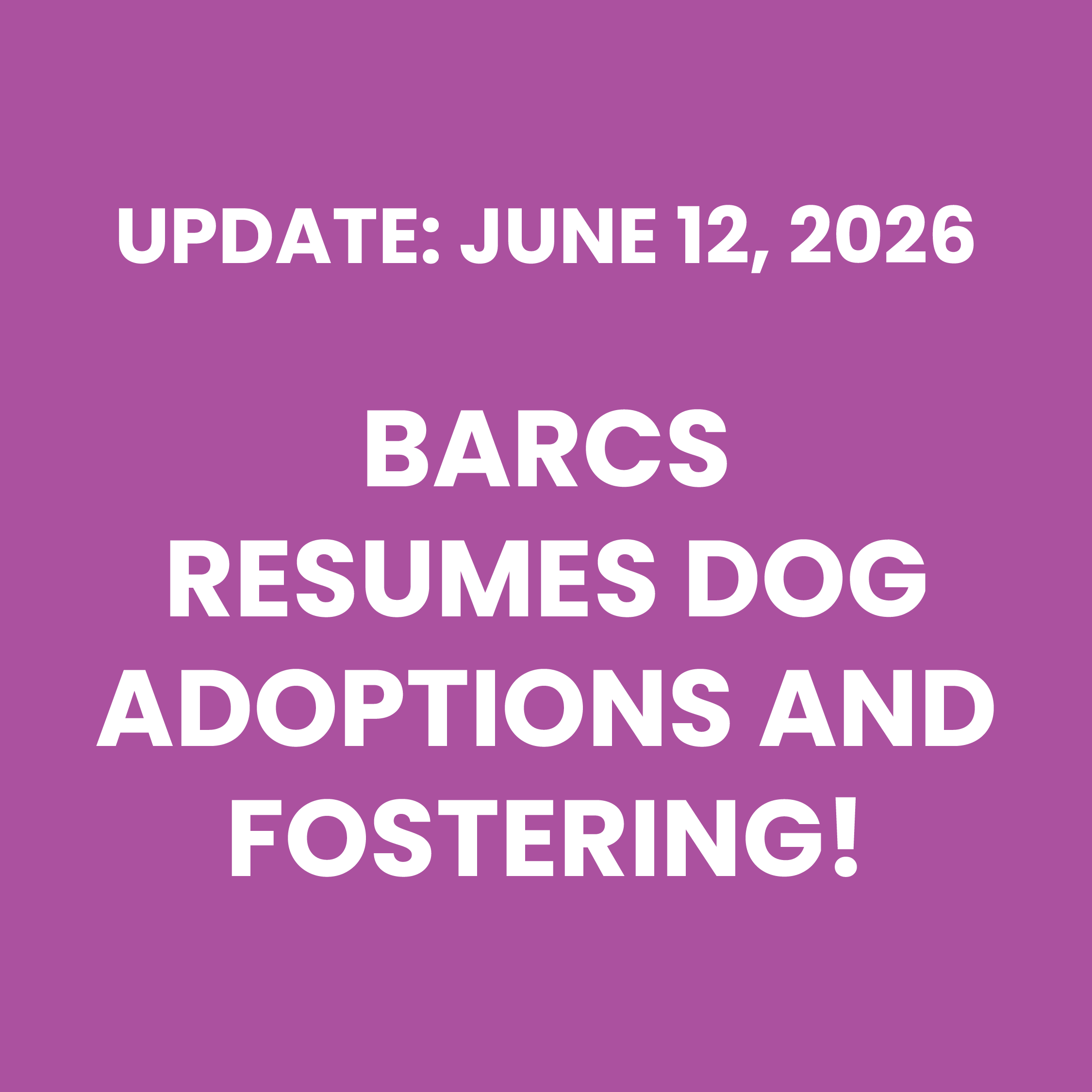 UPDATE: JUNE 12, 2026

BARCS RESUMES DOG ADOPTIONS AND FOSTERING!